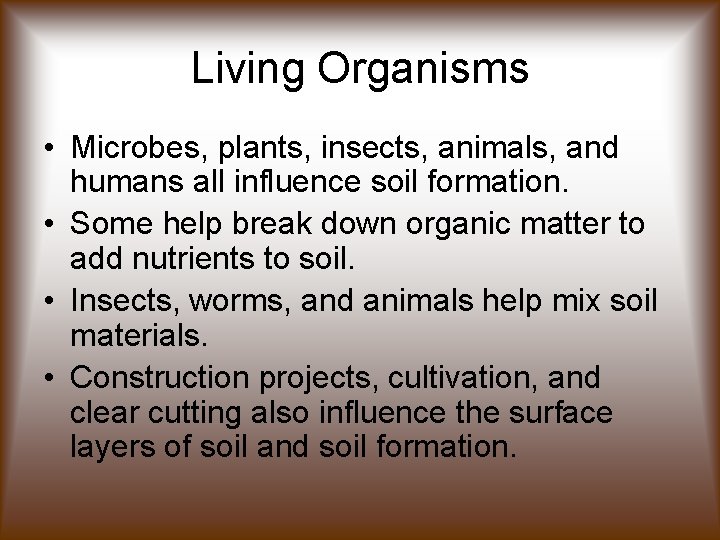 Living Organisms

• Microbes, plants, insects, animals, and humans all influence soil formation.
• Some help break down organic matter to add nutrients to soil.
• Insects, worms, and animals help mix soil materials.
• Construction projects, cultivation, and clear cutting also influence the surface layers of soil and soil formation.